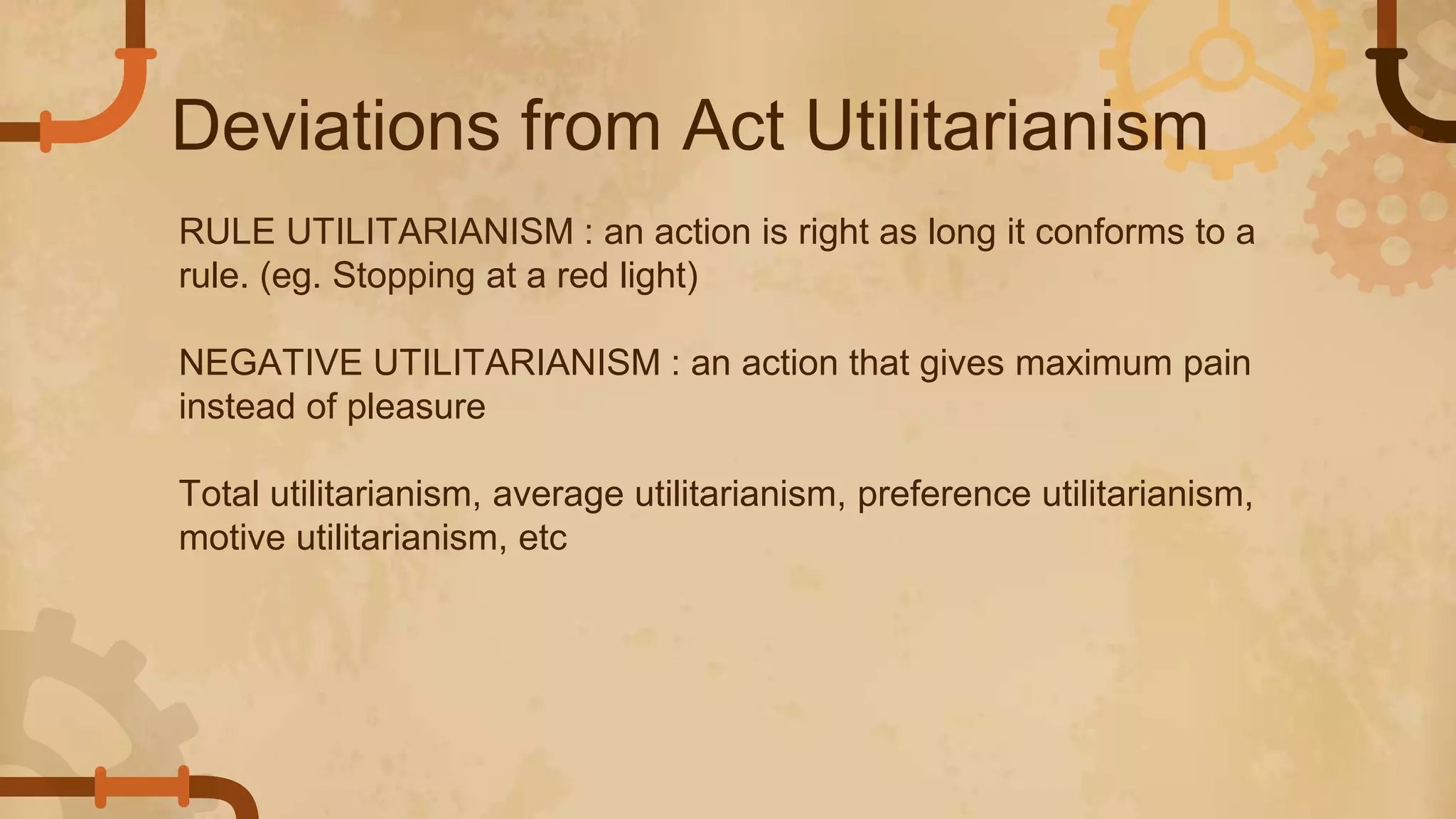 Deviations from Act Utilitarianism

RULE UTILITARIANISM : an action is right as long it conforms to a rule. (eg. Stopping at a red light)

NEGATIVE UTILITARIANISM : an action that gives maximum pain instead of pleasure

Total utilitarianism, average utilitarianism, preference utilitarianism, motive utilitarianism, etc